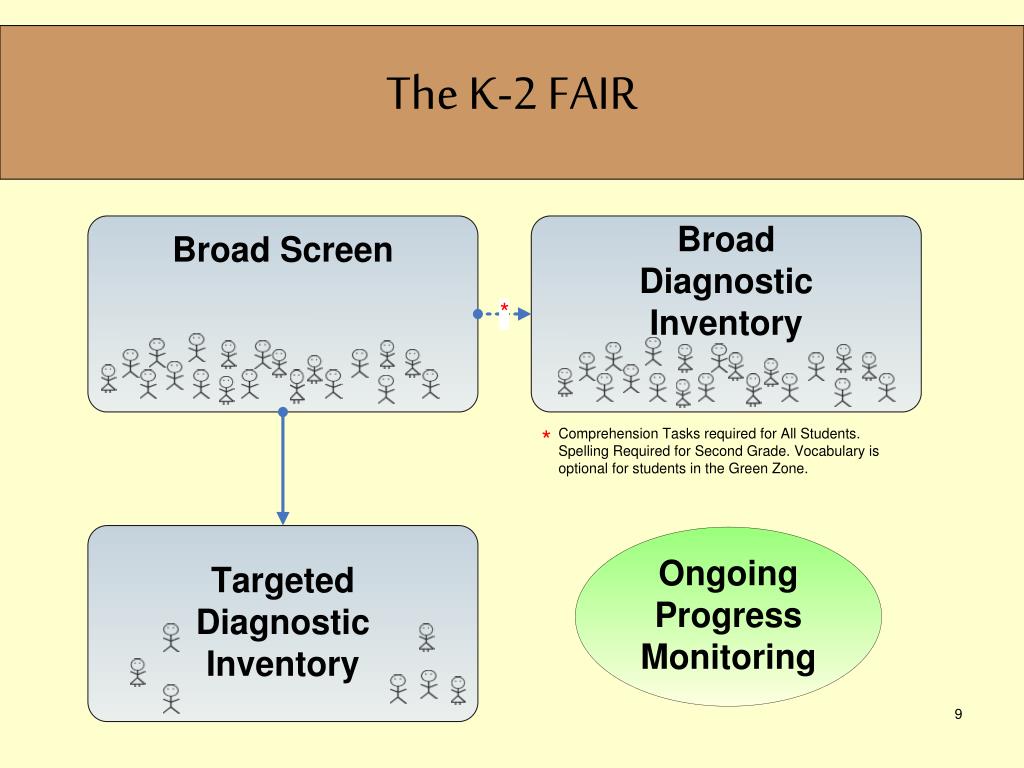 The K-2 FAIR

Broad Screen

*

Broad Diagnostic Inventory

* Comprehension Tasks required for All Students. Spelling Required for Second Grade. Vocabulary is optional for students in the Green Zone.

Targeted Diagnostic Inventory

Ongoing Progress Monitoring

9